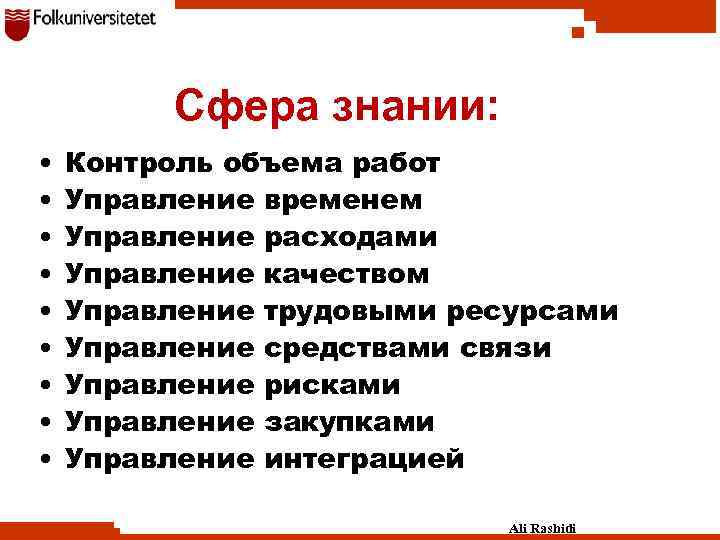 Folkuniversitetet

Сфера знании:

• Контроль объема работ
• Управление временем
• Управление расходами
• Управление качеством
• Управление трудовыми ресурсами
• Управление средствами связи
• Управление рисками
• Управление закупками
• Управление интеграцией

Ali Rashidi